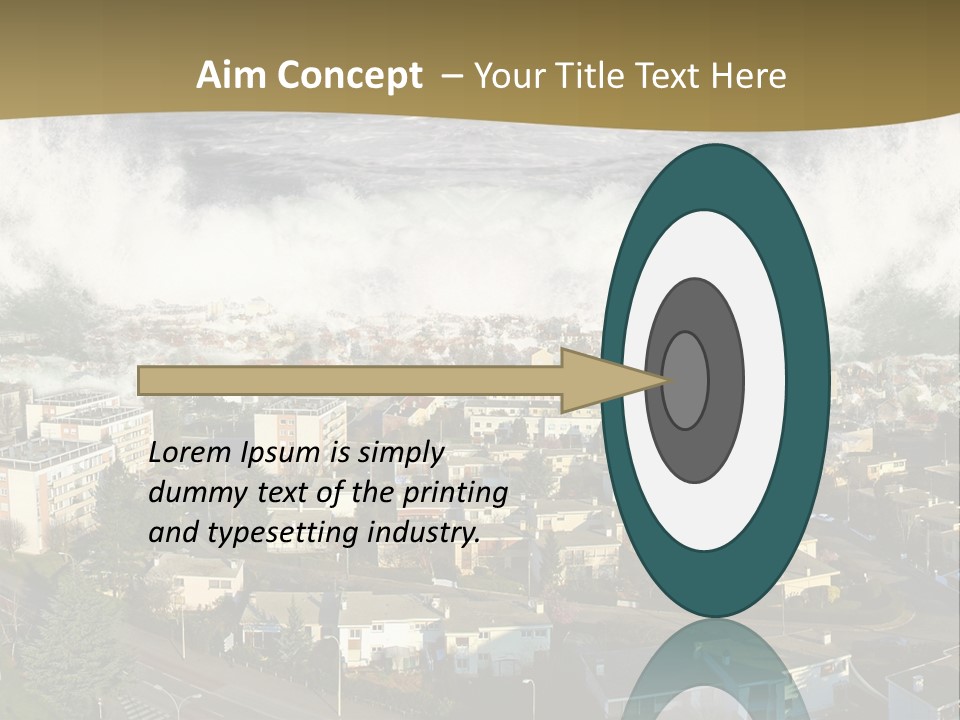 Aim Concept – Your Title Text Here

Lorem Ipsum is simply dummy text of the printing and typesetting industry.